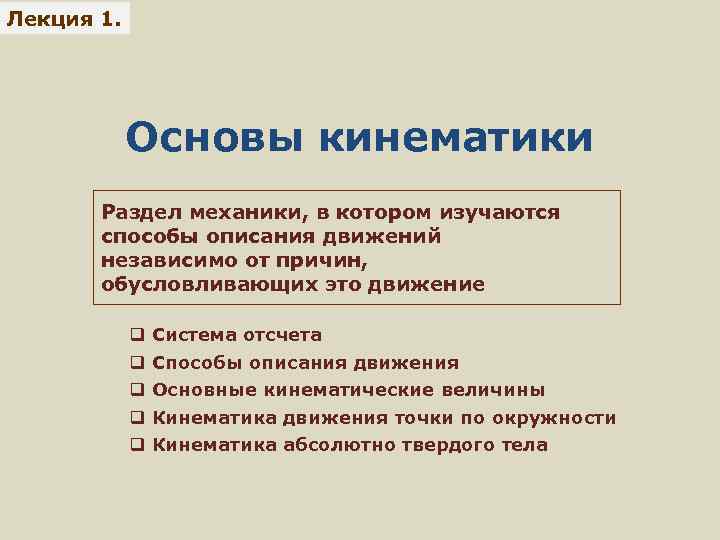 Лекция 1.

Основы кинематики

Раздел механики, в котором изучаются способы описания движений независимо от причин, обусловливающих это движение

❑ Система отсчета
❑ Способы описания движения
❑ Основные кинематические величины
❑ Кинематика движения точки по окружности
❑ Кинематика абсолютно твердого тела